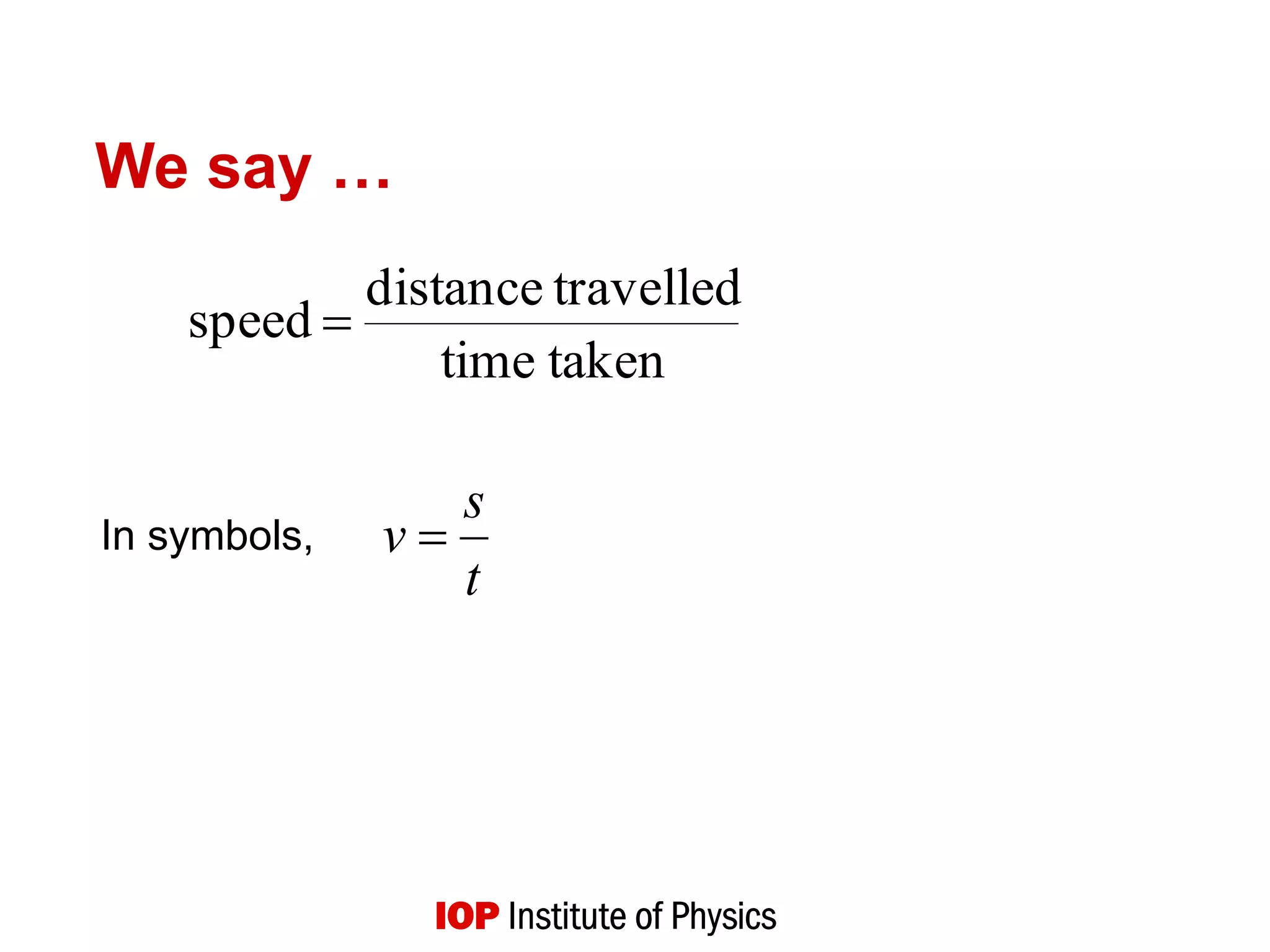 We say …

$\text{speed} = \frac{\text{distance travelled}}{\text{time taken}}$

In symbols, $v = \frac{s}{t}$

IOP Institute of Physics